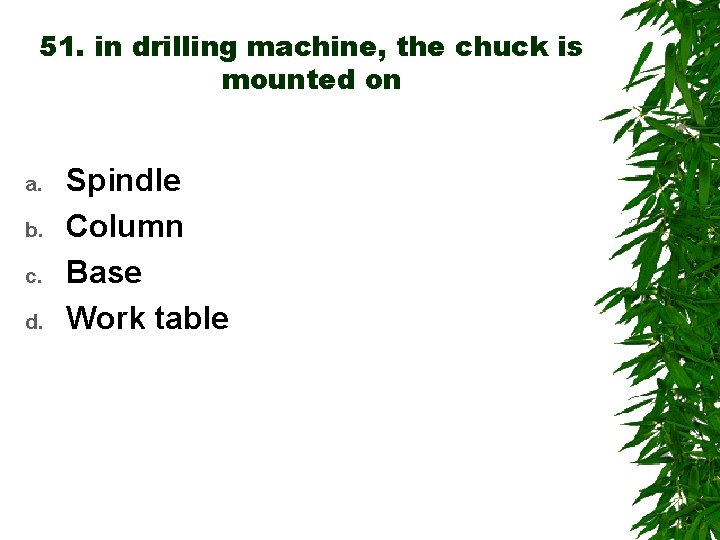 51. in drilling machine, the chuck is mounted on

a. Spindle
b. Column
c. Base
d. Work table